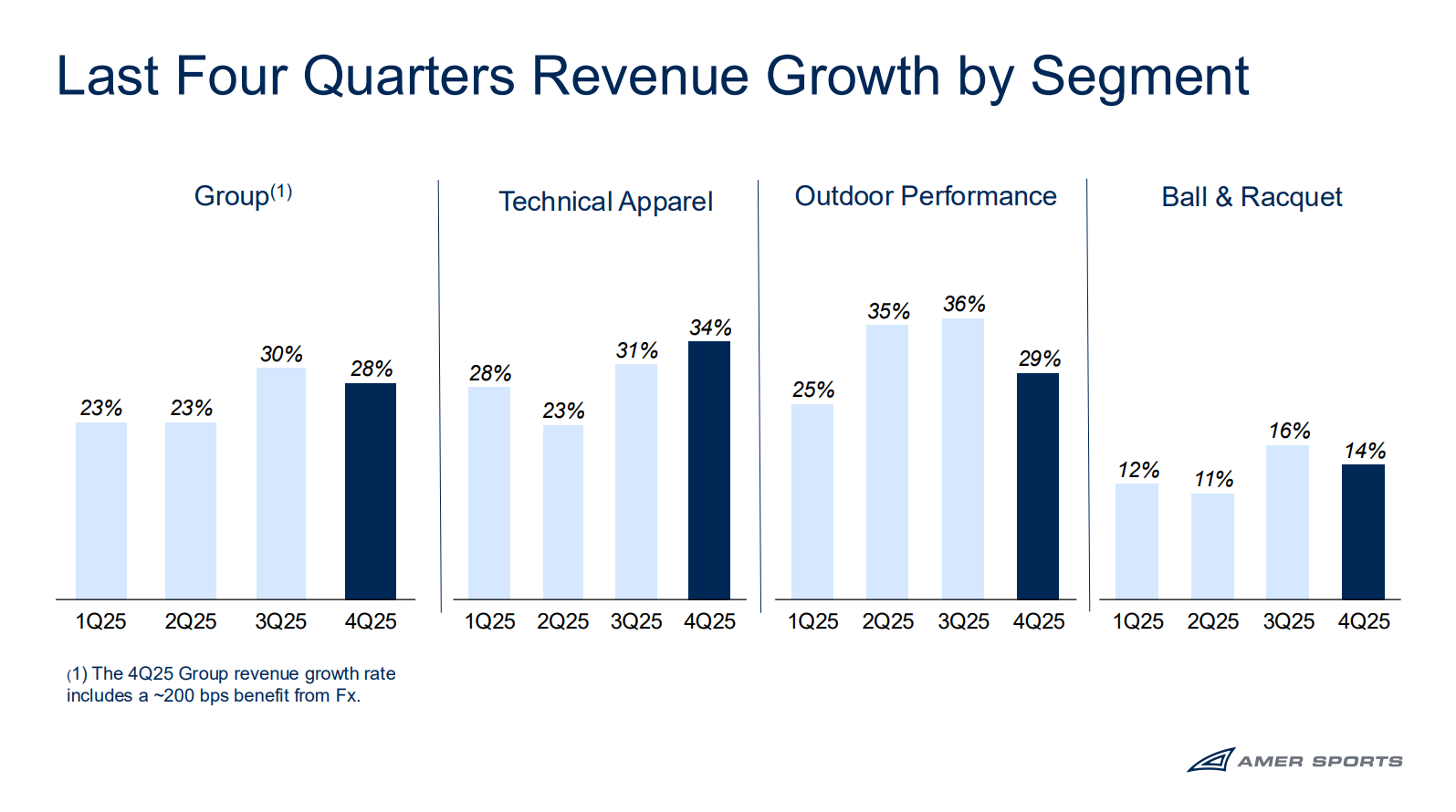 Last Four Quarters Revenue Growth by Segment

Group$^{(1)}$

23% 23% 30% 28%

1Q25 2Q25 3Q25 4Q25

Technical Apparel

28% 23% 31% 34%

1Q25 2Q25 3Q25 4Q25

Outdoor Performance

25% 35% 36% 29%

1Q25 2Q25 3Q25 4Q25

Ball & Racquet

12% 11% 16% 14%

1Q25 2Q25 3Q25 4Q25

(1) The 4Q25 Group revenue growth rate includes a ~200 bps benefit from Fx.

AMER SPORTS